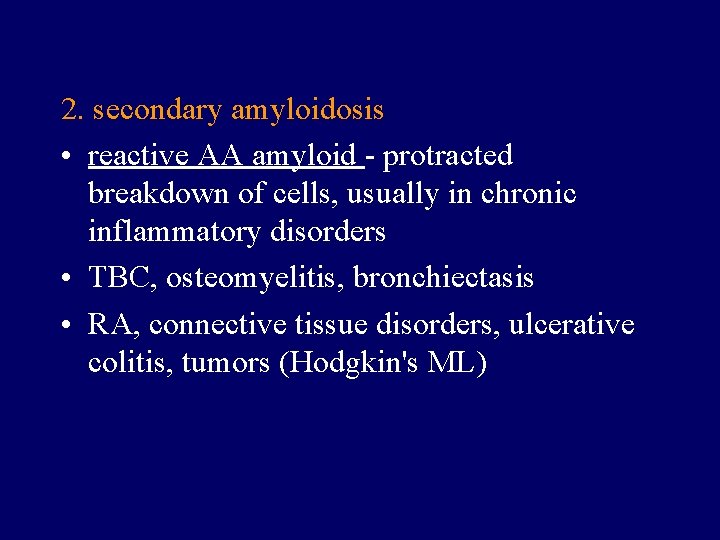 2. secondary amyloidosis

• reactive AA amyloid - protracted breakdown of cells, usually in chronic inflammatory disorders

• TBC, osteomyelitis, bronchiectasis

• RA, connective tissue disorders, ulcerative colitis, tumors (Hodgkin's ML)